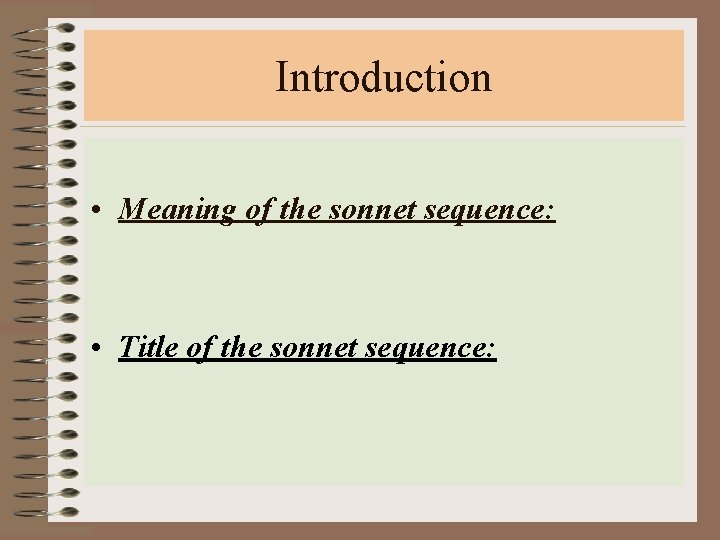 Introduction

• Meaning of the sonnet sequence:

• Title of the sonnet sequence: